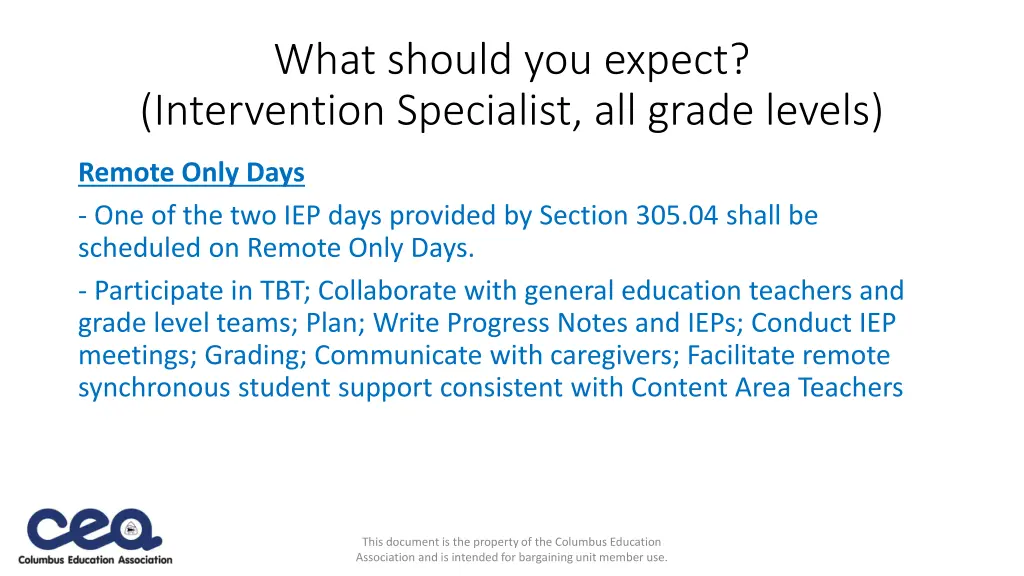 What should you expect?
(Intervention Specialist, all grade levels)

Remote Only Days

- One of the two IEP days provided by Section 305.04 shall be scheduled on Remote Only Days.

- Participate in TBT; Collaborate with general education teachers and grade level teams; Plan; Write Progress Notes and IEPs; Conduct IEP meetings; Grading; Communicate with caregivers; Facilitate remote synchronous student support consistent with Content Area Teachers

cea
Columbus Education Association

This document is the property of the Columbus Education Association and is intended for bargaining unit member use.